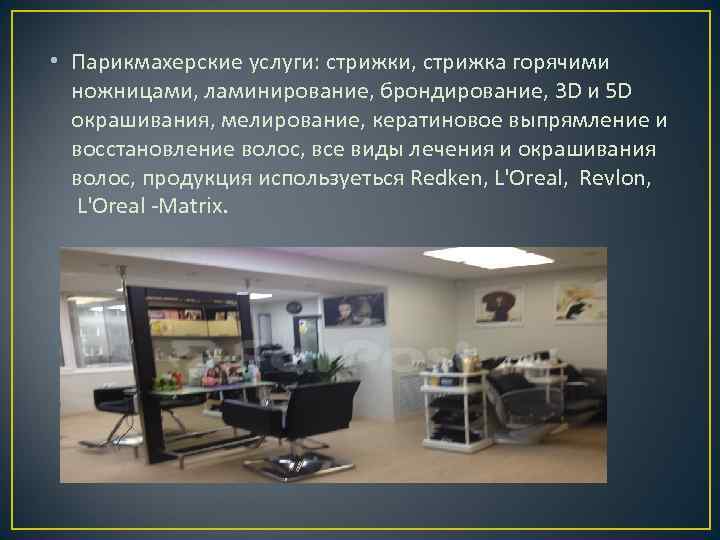 • Парикмахерские услуги: стрижки, стрижка горячими ножницами, ламинирование, брондирование, 3D и 5D окрашивания, мелирование, кератиновое выпрямление и восстановление волос, все виды лечения и окрашивания волос, продукция используеться Redken, L'Oreal, Revlon, L'Oreal -Matrix.